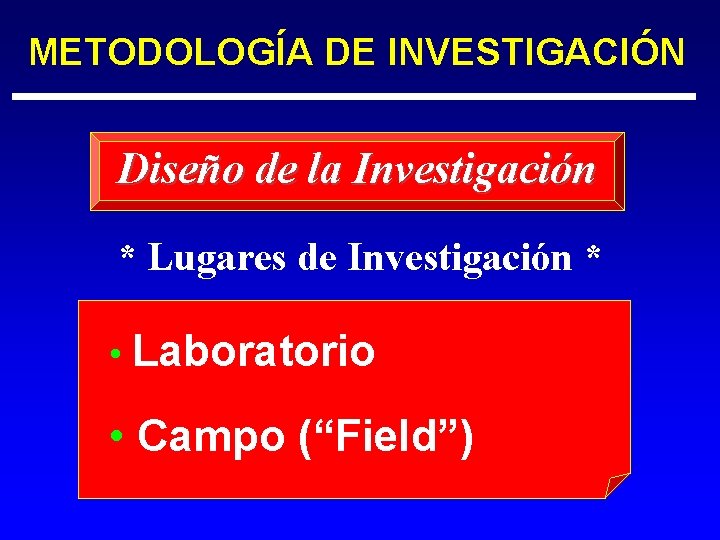 METODOLOGÍA DE INVESTIGACIÓN

Diseño de la Investigación

* Lugares de Investigación *

• Laboratorio

• Campo (“Field”)